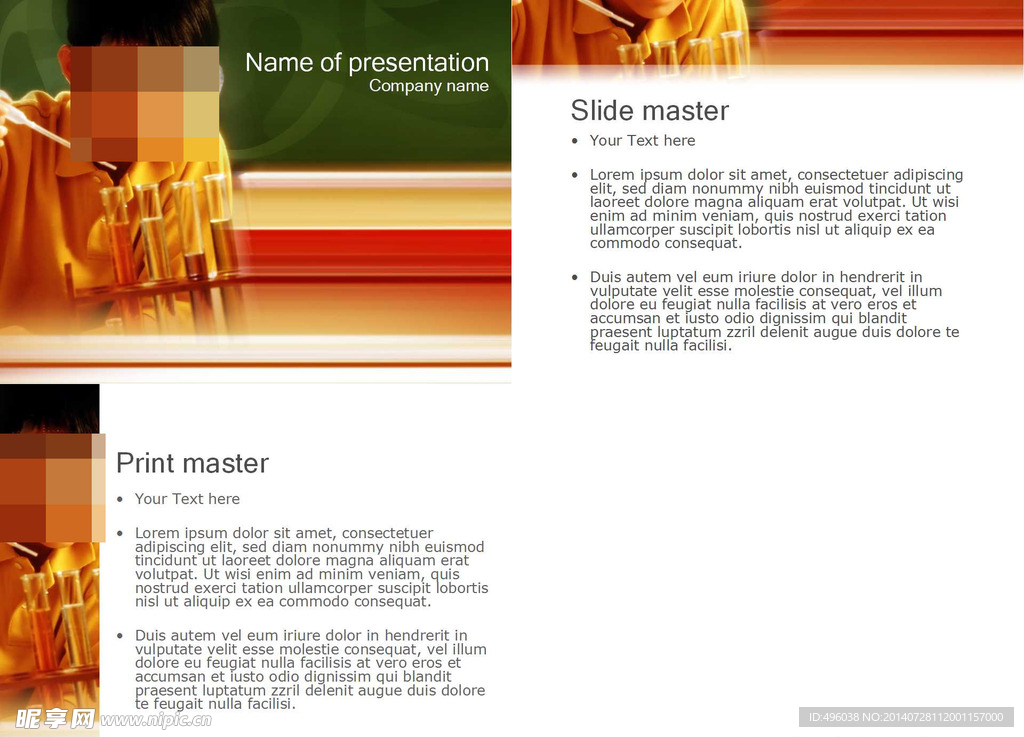 Name of presentation
Company name

Slide master

• Your Text here

• Lorem ipsum dolor sit amet, consectetuer adipiscing elit, sed diam nonummy nibh euismod tincidunt ut laoreet dolore magna aliquam erat volutpat. Ut wisi enim ad minim veniam, quis nostrud exerci tation ullamcorper suscipit lobortis nisl ut aliquip ex ea commodo consequat.

• Duis autem vel eum iriure dolor in hendrerit in vulputate velit esse molestie consequat, vel illum dolore eu feugiat nulla facilisis at vero eros et accumsan et iusto odio dignissim qui blandit praesent luptatum zzril delenit augue duis dolore te feugait nulla facilisi.

Print master

• Your Text here

• Lorem ipsum dolor sit amet, consectetuer adipiscing elit, sed diam nonummy nibh euismod tincidunt ut laoreet dolore magna aliquam erat volutpat. Ut wisi enim ad minim veniam, quis nostrud exerci tation ullamcorper suscipit lobortis nisl ut aliquip ex ea commodo consequat.

• Duis autem vel eum iriure dolor in hendrerit in vulputate velit esse molestie consequat, vel illum dolore eu feugiat nulla facilisis at vero eros et accumsan et iusto odio dignissim qui blandit praesent luptatum zzril delenit augue duis dolore te feugait nulla facilisi.

昵享网 www.nipic.cn

ID:496038 NO:20140728112001157000